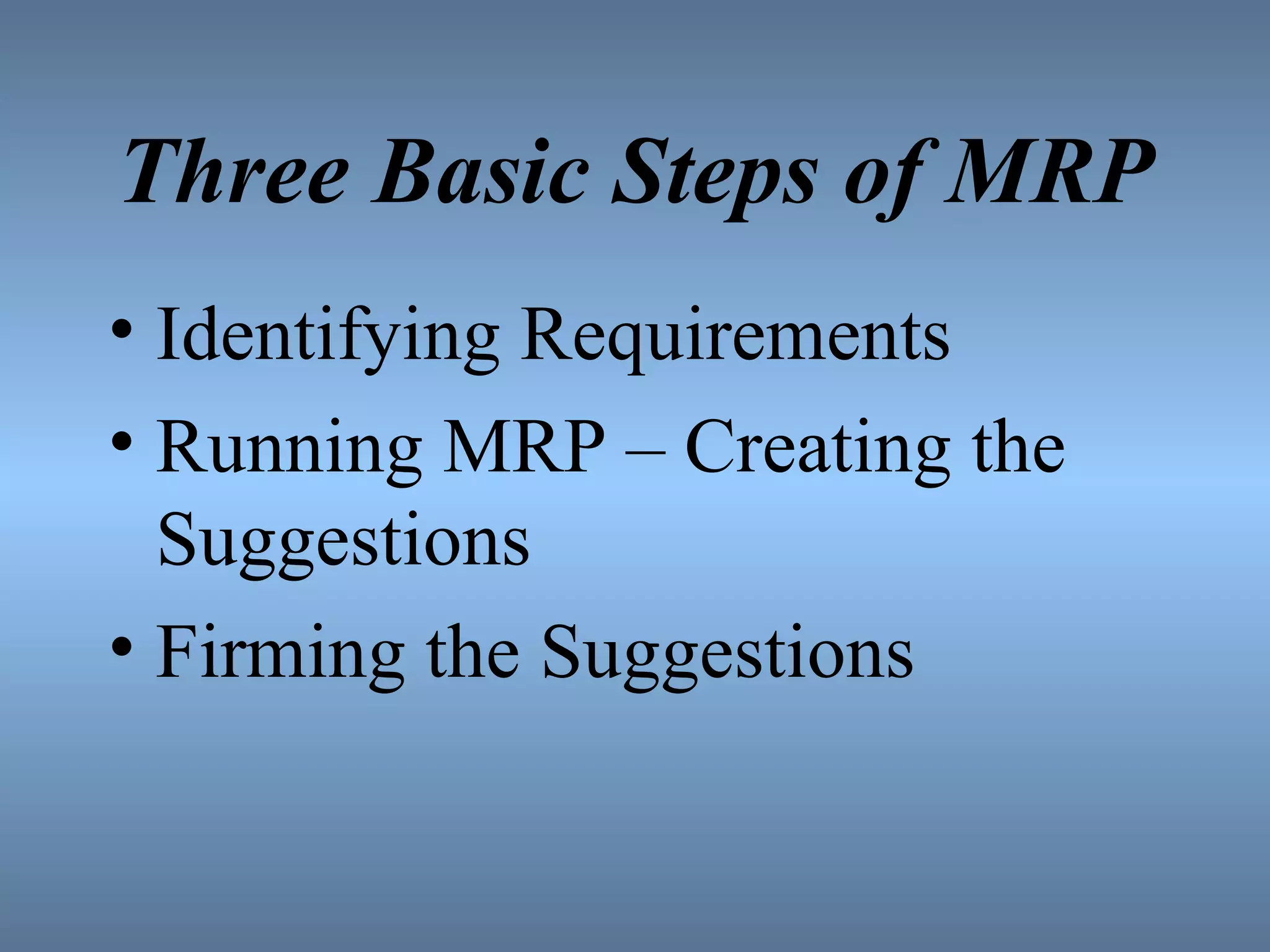 Three Basic Steps of MRP

• Identifying Requirements
• Running MRP – Creating the Suggestions
• Firming the Suggestions